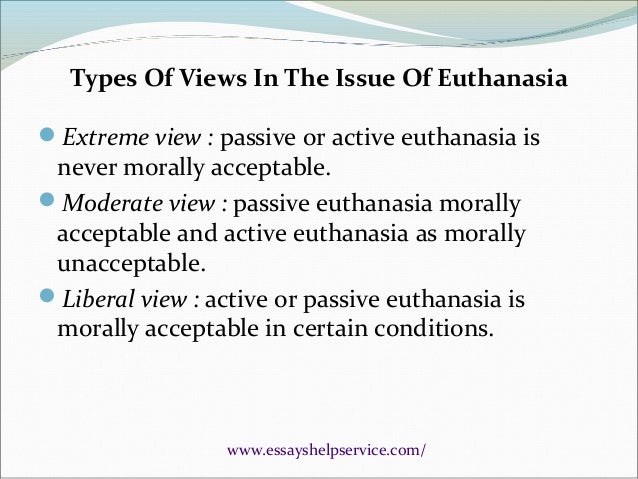 Types Of Views In The Issue Of Euthanasia

Extreme view : passive or active euthanasia is never morally acceptable.

Moderate view : passive euthanasia morally acceptable and active euthanasia as morally unacceptable.

Liberal view : active or passive euthanasia is morally acceptable in certain conditions.

www.essayshelpservice.com/